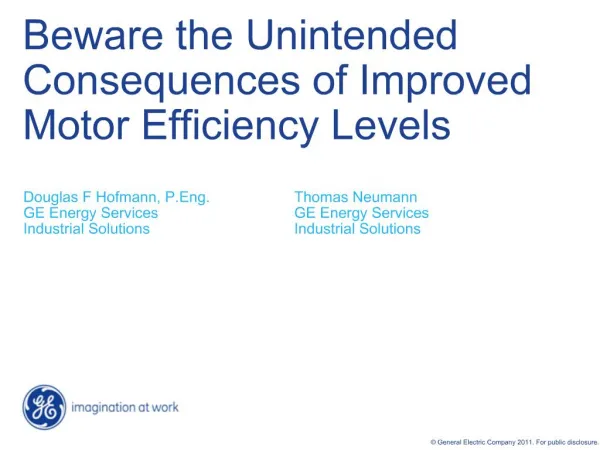 Beware the Unintended Consequences of Improved Motor Efficiency Levels

Douglas F Hofmann, P.Eng.
GE Energy Services
Industrial Solutions

Thomas Neumann
GE Energy Services
Industrial Solutions

GE imagination at work

© General Electric Company 2011. For public disclosure.